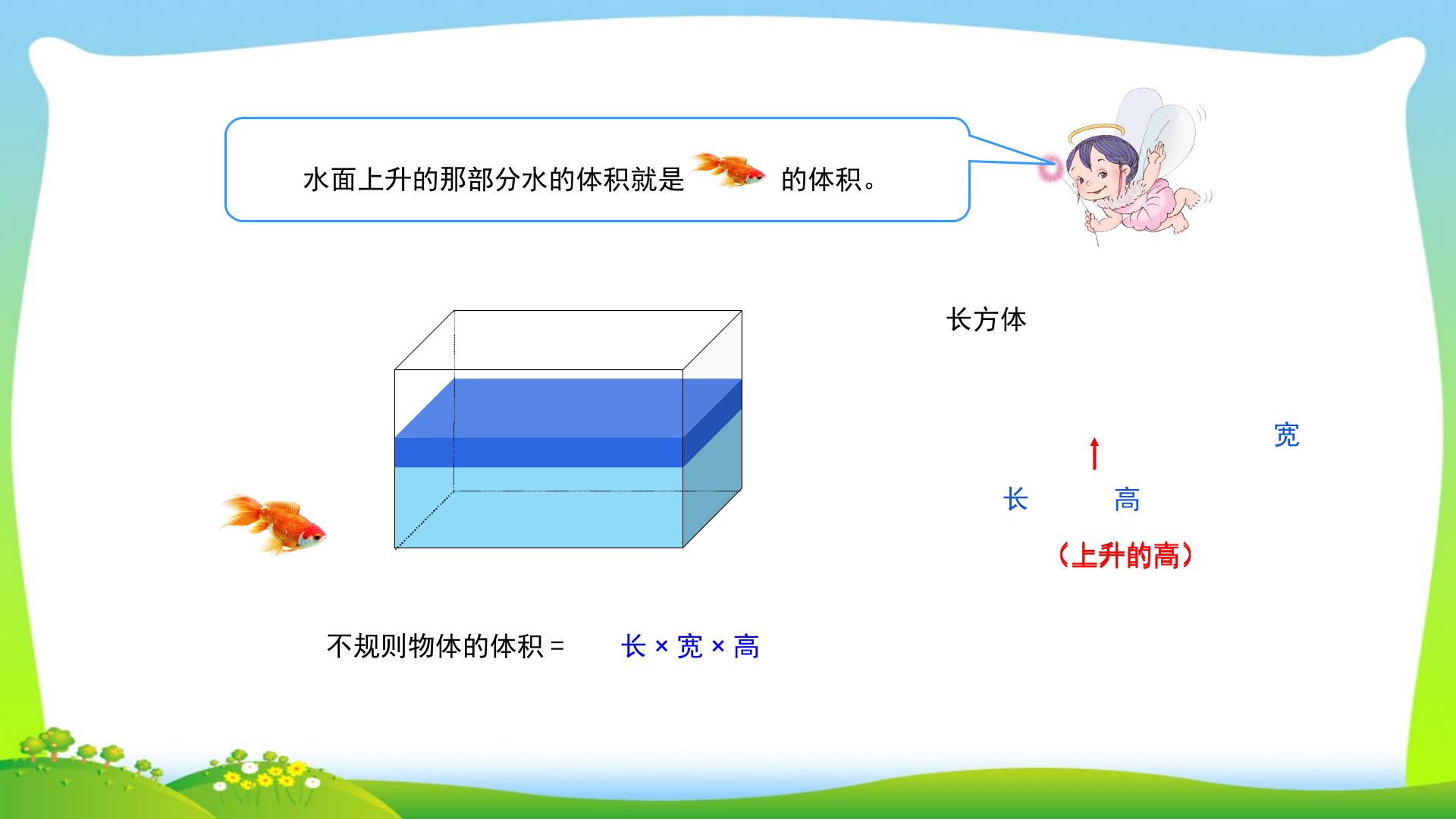 水面上升的那部分水的体积就是 的体积。

长方体

宽

长 高

（上升的高）

不规则物体的体积 = 长 × 宽 × 高